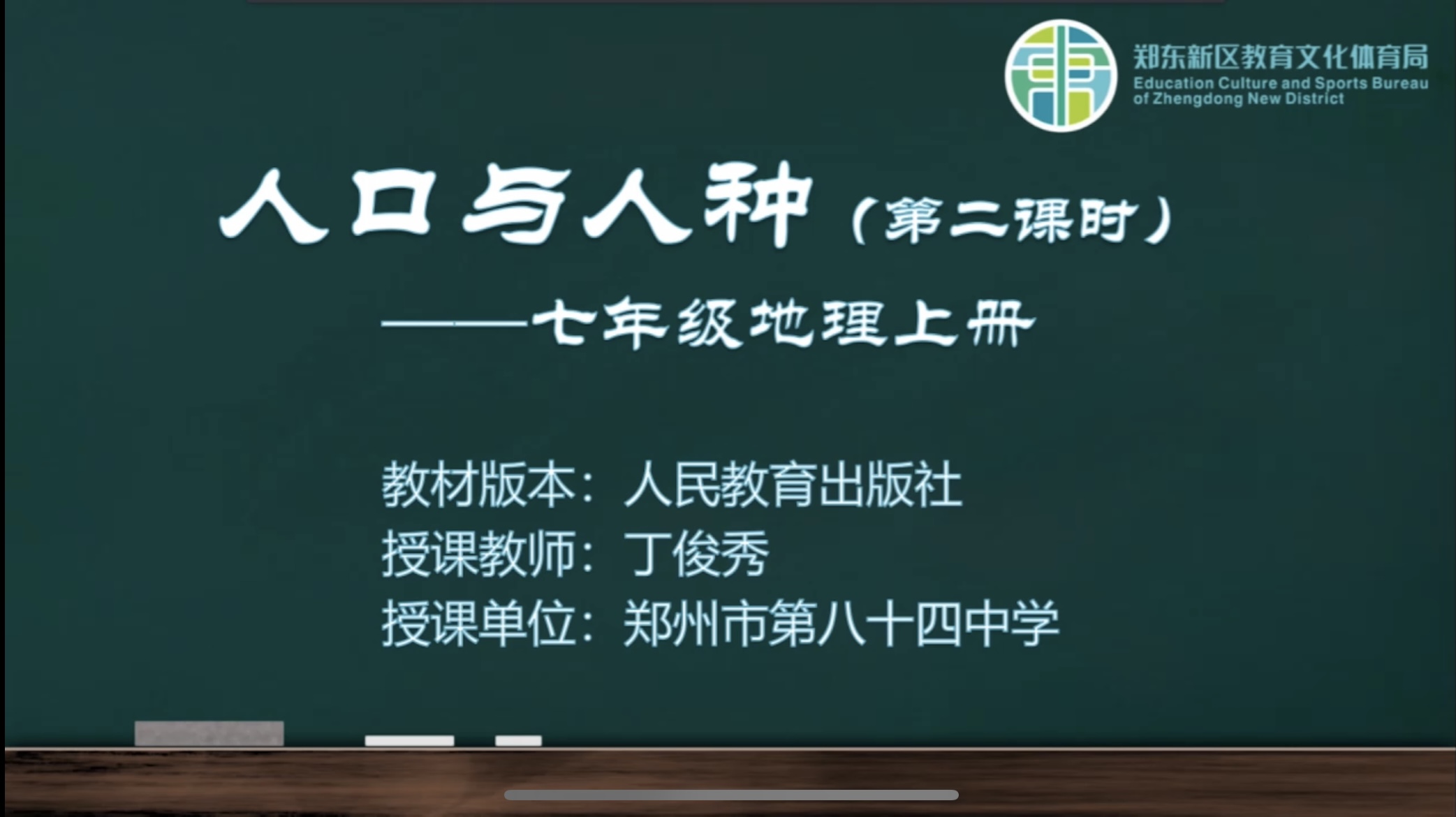 郑东新区教育文化体育局
Education Culture and Sports Bureau of Zhengdong New District

人口与人种（第二课时）

——七年级地理上册

教材版本：人民教育出版社
授课教师：丁俊秀
授课单位：郑州市第八十四中学